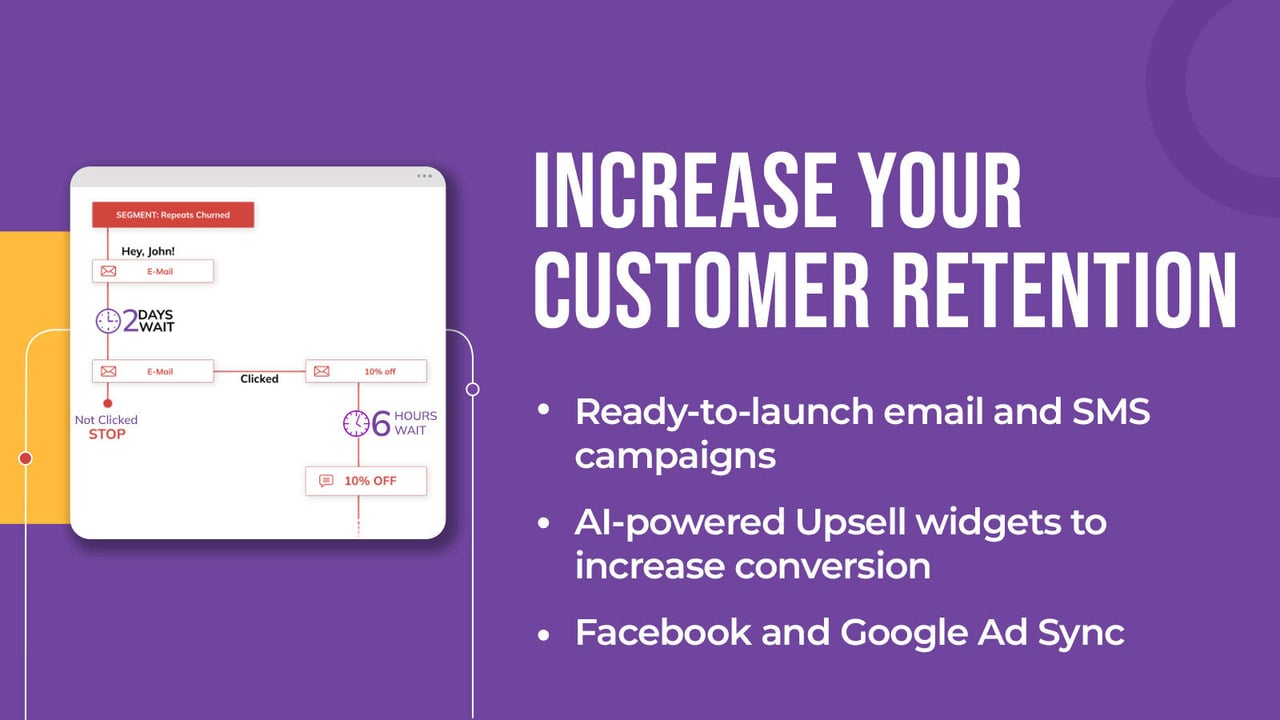 SEGMENT: Repeats Churned

Hey, John!

E-Mail

2 DAYS WAIT

E-Mail

Clicked

10% off

Not Clicked
STOP

6 HOURS WAIT

10% OFF

INCREASE YOUR CUSTOMER RETENTION

• Ready-to-launch email and SMS campaigns

• AI-powered Upsell widgets to increase conversion

• Facebook and Google Ad Sync